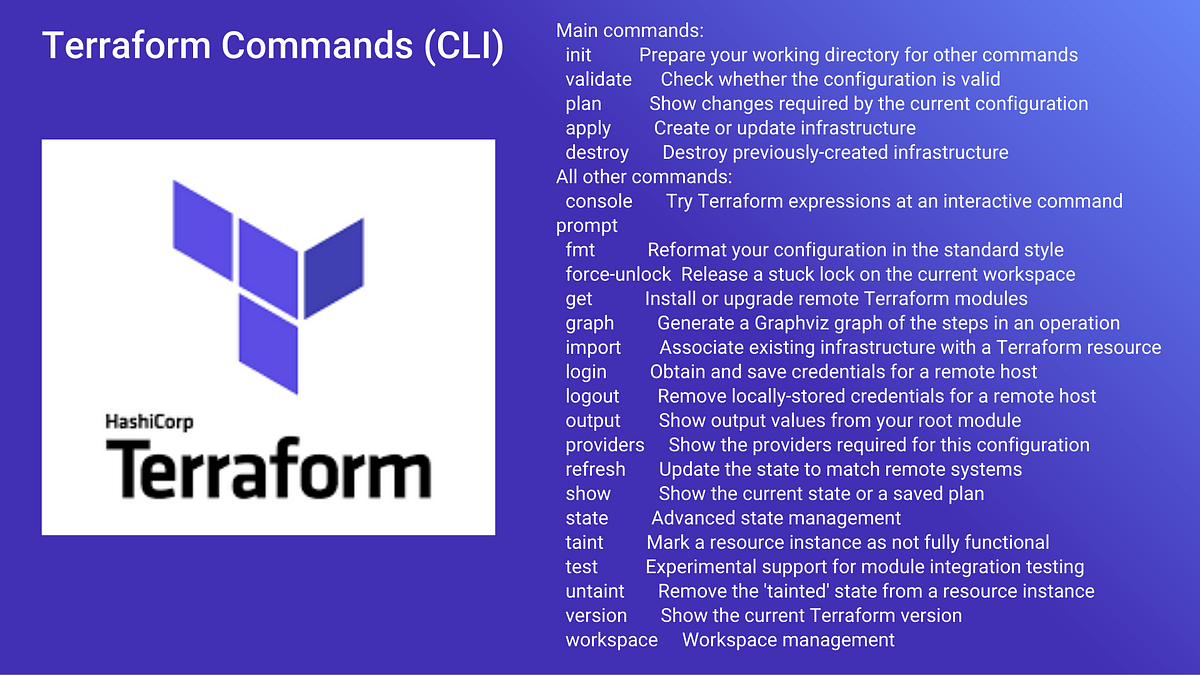 Terraform Commands (CLI)

HashiCorp
Terraform

Main commands:
init Prepare your working directory for other commands
validate Check whether the configuration is valid
plan Show changes required by the current configuration
apply Create or update infrastructure
destroy Destroy previously-created infrastructure
All other commands:
console Try Terraform expressions at an interactive command prompt
fmt Reformat your configuration in the standard style
force-unlock Release a stuck lock on the current workspace
get Install or upgrade remote Terraform modules
graph Generate a Graphviz graph of the steps in an operation
import Associate existing infrastructure with a Terraform resource
login Obtain and save credentials for a remote host
logout Remove locally-stored credentials for a remote host
output Show output values from your root module
providers Show the providers required for this configuration
refresh Update the state to match remote systems
show Show the current state or a saved plan
state Advanced state management
taint Mark a resource instance as not fully functional
test Experimental support for module integration testing
untaint Remove the 'tainted' state from a resource instance
version Show the current Terraform version
workspace Workspace management